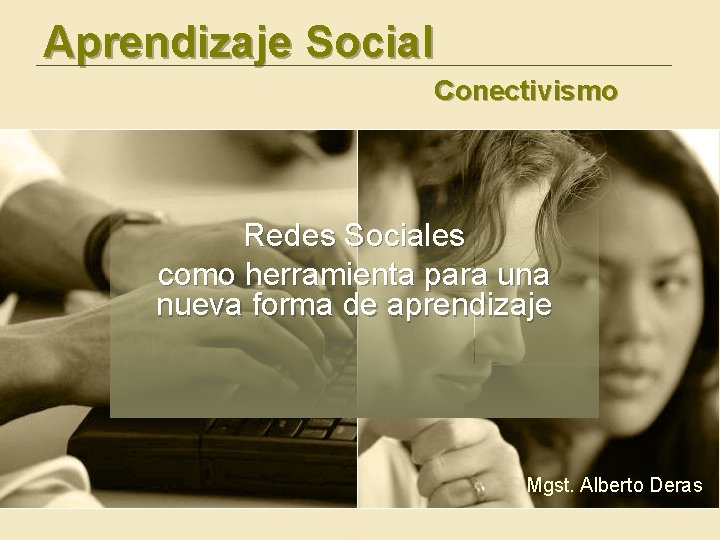 Aprendizaje Social

Conectivismo

Redes Sociales
como herramienta para una nueva forma de aprendizaje

Mgst. Alberto Deras